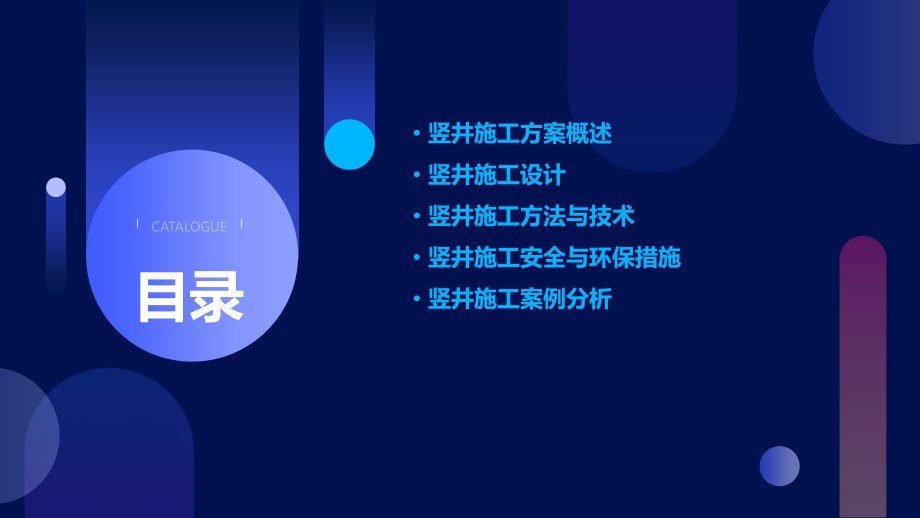 CATALOGUE

目录

• 竖井施工方案概述
• 竖井施工设计
• 竖井施工方法与技术
• 竖井施工安全与环保措施
• 竖井施工案例分析